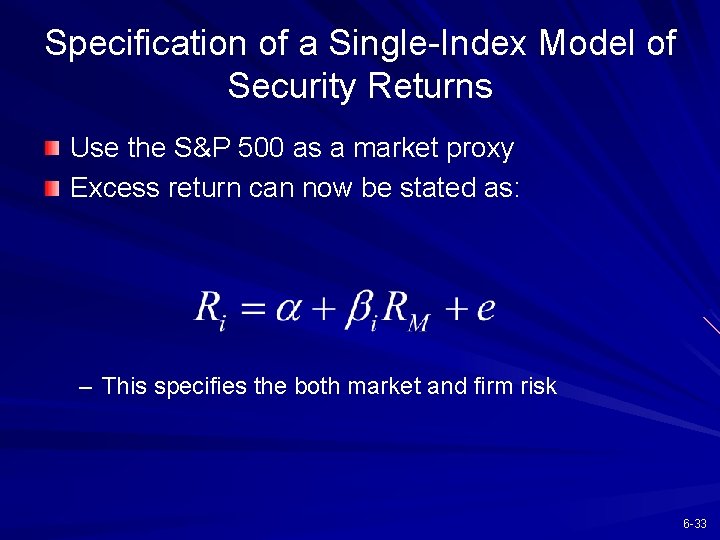 Specification of a Single-Index Model of Security Returns

Use the S&P 500 as a market proxy

Excess return can now be stated as:

$R_i = \alpha + \beta_i R_M + e$

– This specifies the both market and firm risk

6-33